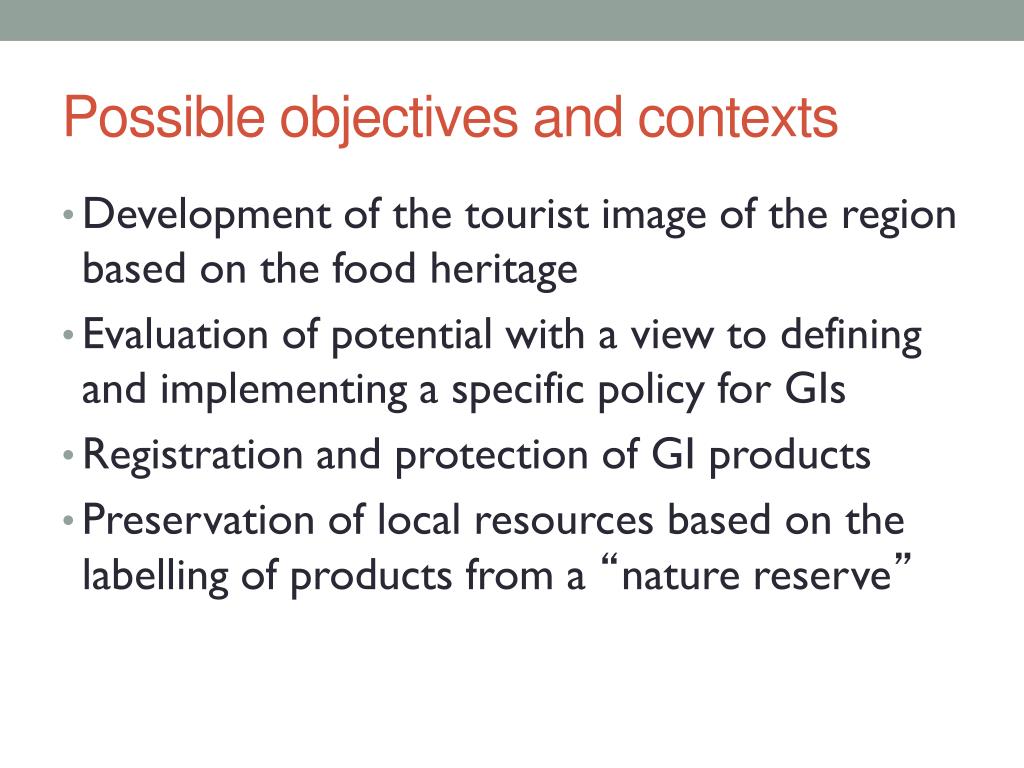 Possible objectives and contexts

• Development of the tourist image of the region based on the food heritage
• Evaluation of potential with a view to defining and implementing a specific policy for GIs
• Registration and protection of GI products
• Preservation of local resources based on the labelling of products from a “nature reserve”